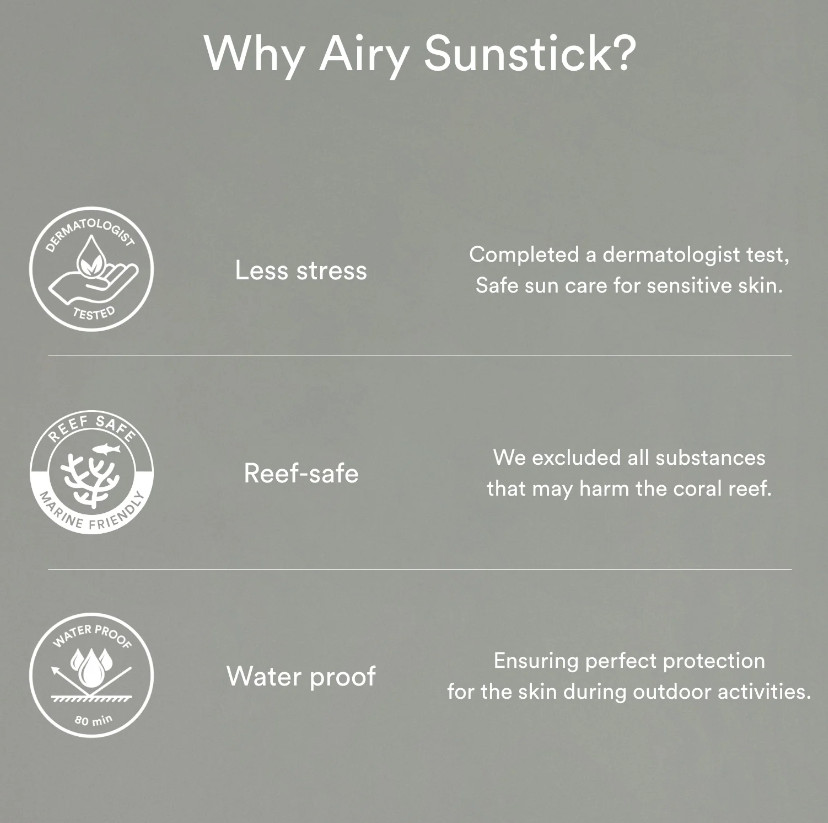 Why Airy Sunstick?

DERMATOLOGIST TESTED

Less stress

Completed a dermatologist test, Safe sun care for sensitive skin.

REEF SAFE MARINE FRIENDLY

Reef-safe

We excluded all substances that may harm the coral reef.

WATER PROOF 80 min

Water proof

Ensuring perfect protection for the skin during outdoor activities.